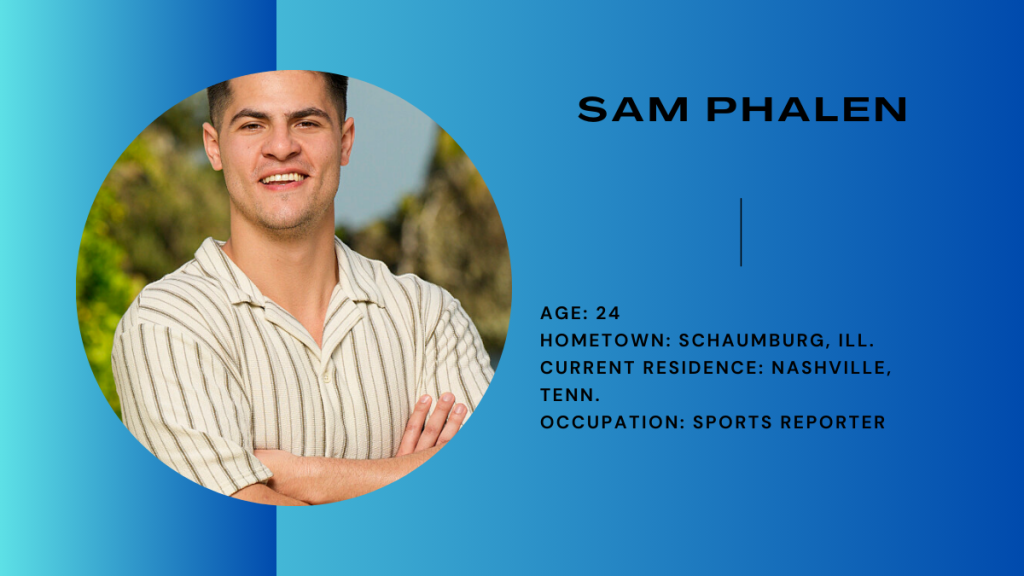 SAM PHALEN

AGE: 24
HOMETOWN: SCHAUMBURG, ILL.
CURRENT RESIDENCE: NASHVILLE, TENN.
OCCUPATION: SPORTS REPORTER